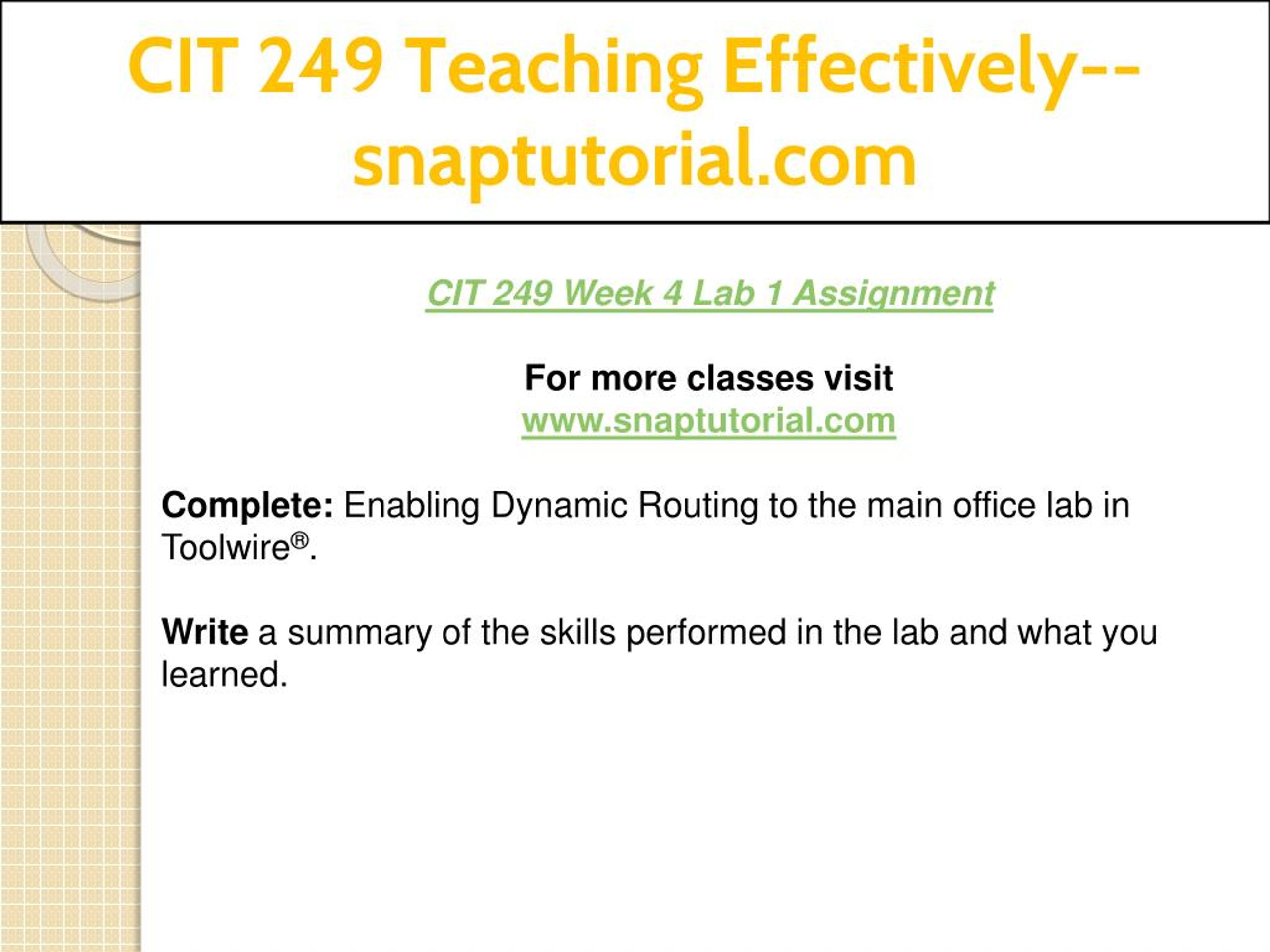 CIT 249 Teaching Effectively--snaptutorial.com

CIT 249 Week 4 Lab 1 Assignment

For more classes visit
www.snaptutorial.com

Complete: Enabling Dynamic Routing to the main office lab in Toolwire®.

Write a summary of the skills performed in the lab and what you learned.